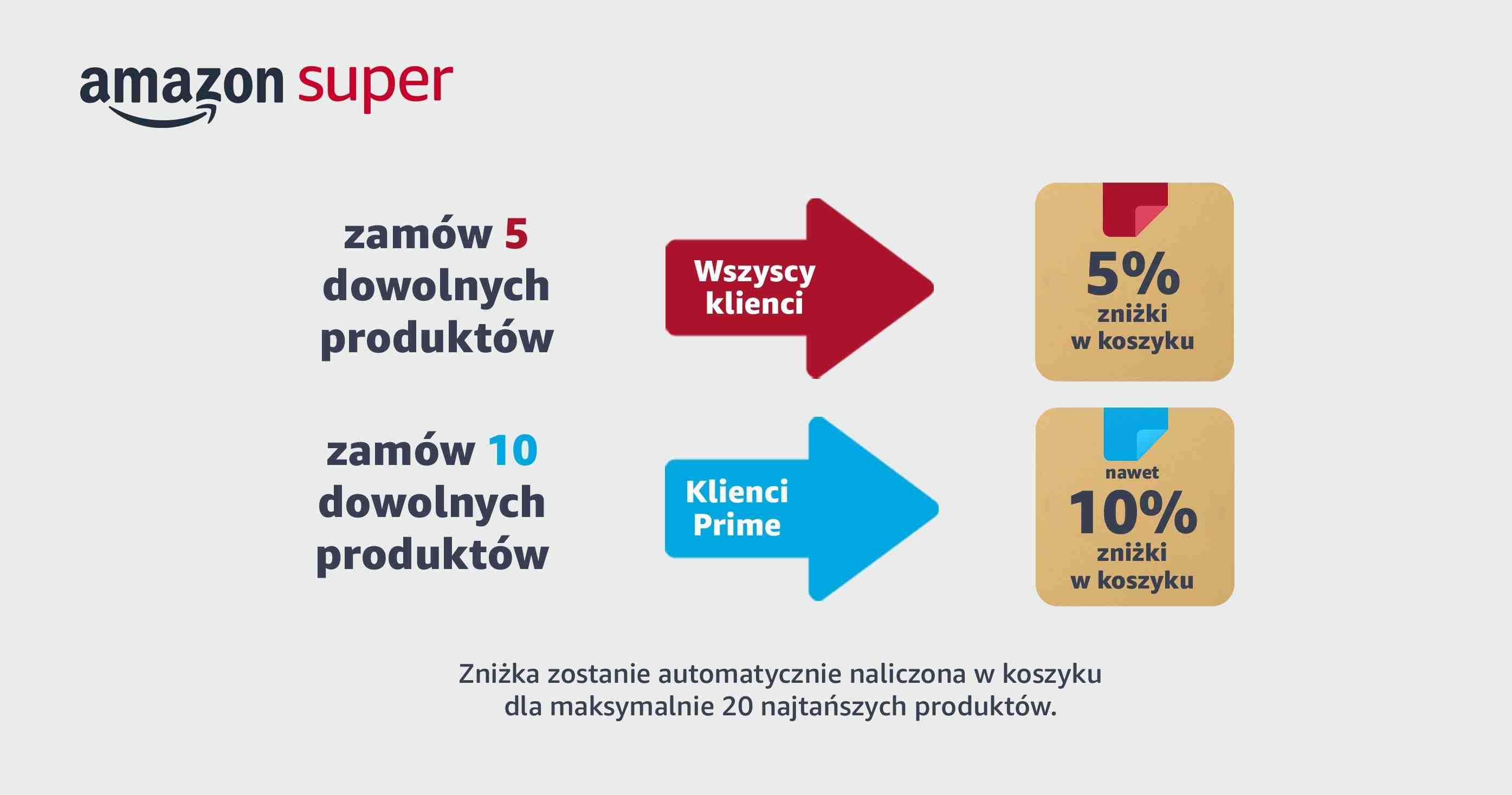 amazon super

zamów 5 dowolnych produktów

Wszyscy klienci

5% zniżki w koszyku

zamów 10 dowolnych produktów

Klienci Prime

nawet 10% zniżki w koszyku

Zniżka zostanie automatycznie naliczona w koszyku dla maksymalnie 20 najtańszych produktów.